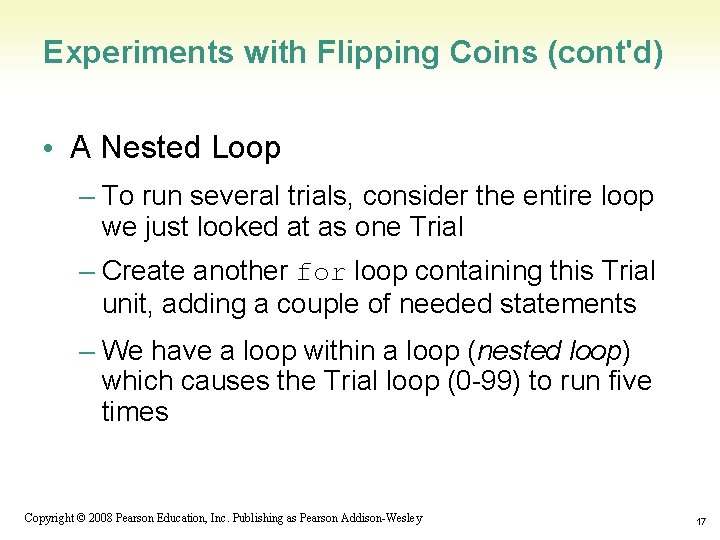 Experiments with Flipping Coins (cont'd)

• A Nested Loop

– To run several trials, consider the entire loop we just looked at as one Trial

– Create another for loop containing this Trial unit, adding a couple of needed statements

– We have a loop within a loop (nested loop) which causes the Trial loop (0-99) to run five times

Copyright © 2008 Pearson Education, Inc. Publishing as Pearson Addison-Wesley

17